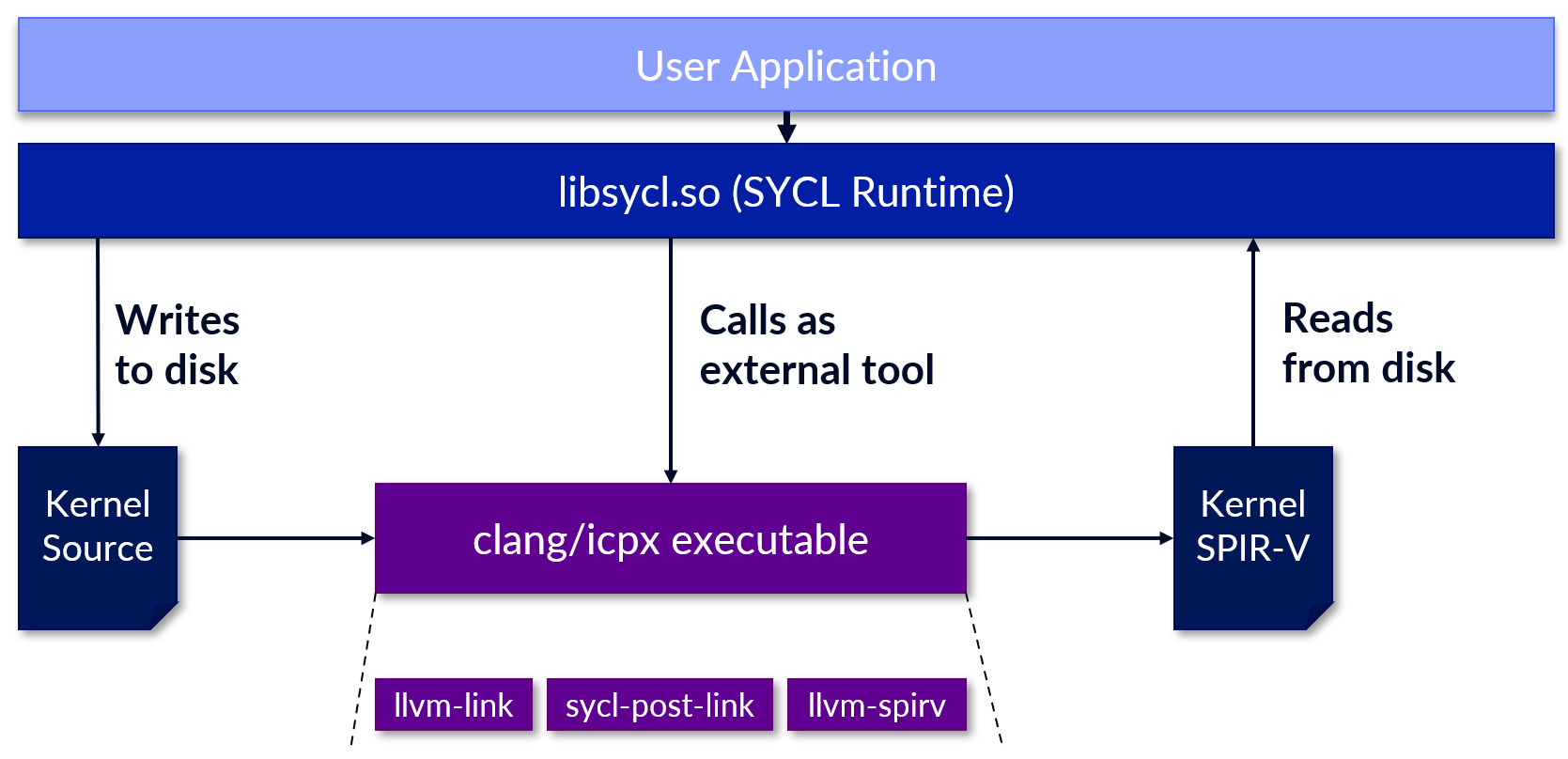 User Application

libsycl.so (SYCL Runtime)

Writes to disk

Calls as external tool

Reads from disk

Kernel Source

clang/icpx executable

Kernel SPIR-V

llvm-link

sycl-post-link

llvm-spirv